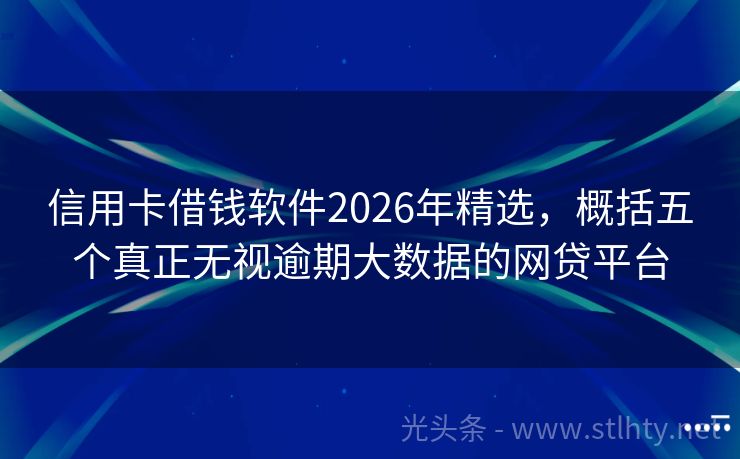 信用卡借钱软件2026年精选，概括五个真正无视逾期大数据的网贷平台

光头条 - www.stlhty.net